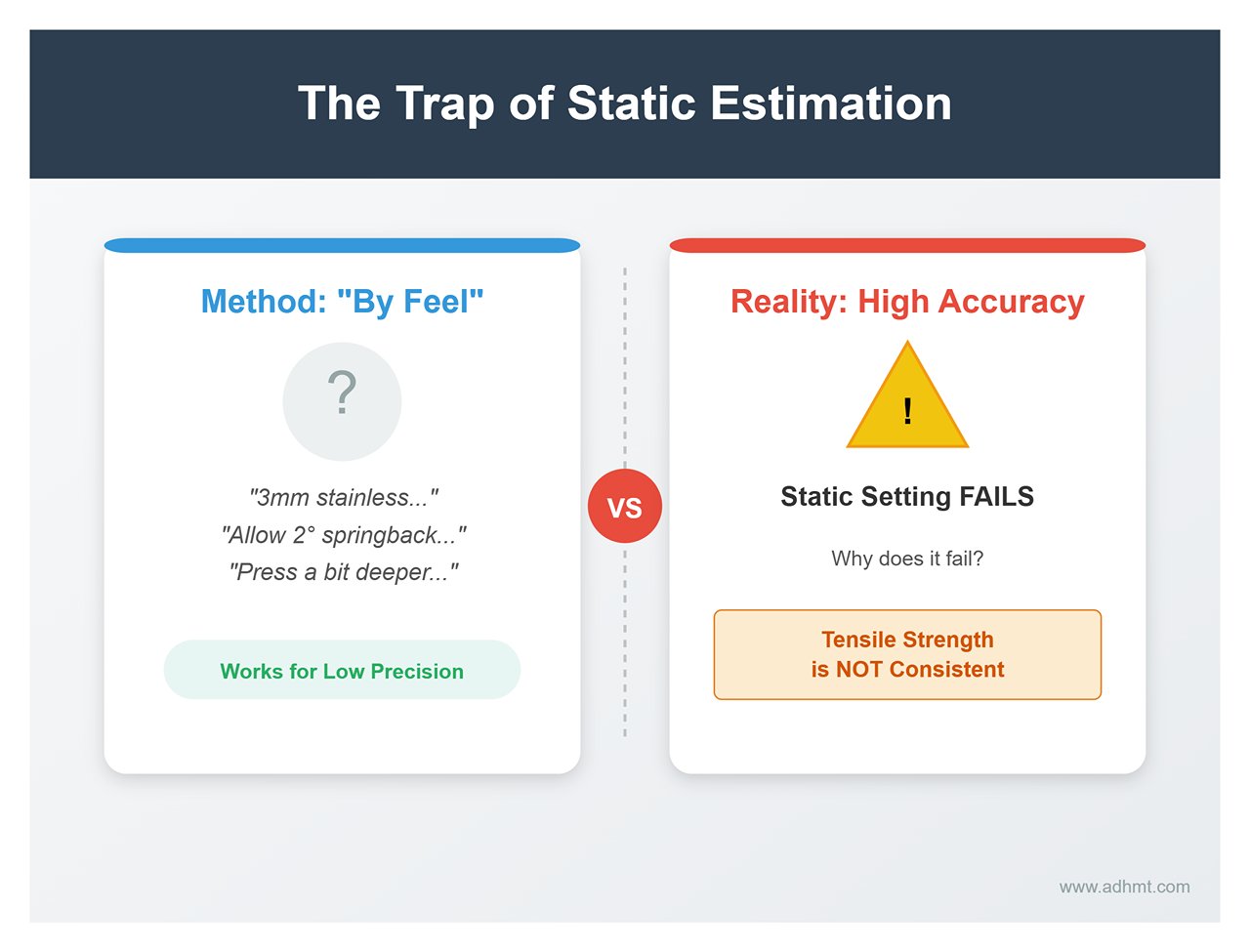 The Trap of Static Estimation

Method: "By Feel"

?

"3mm stainless..."
"Allow 2° springback..."
"Press a bit deeper..."

Works for Low Precision

VS

Reality: High Accuracy

!

Static Setting FAILS

Why does it fail?

Tensile Strength
is NOT Consistent

www.adhmt.com